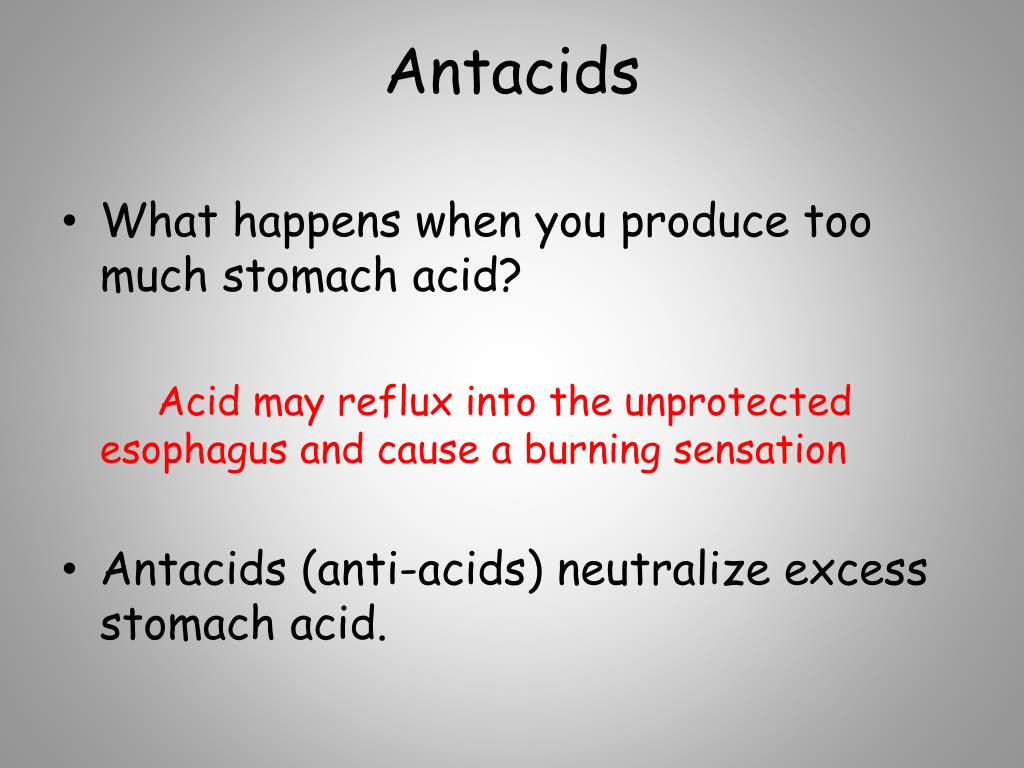 Antacids

• What happens when you produce too much stomach acid?

Acid may reflux into the unprotected esophagus and cause a burning sensation

• Antacids (anti-acids) neutralize excess stomach acid.